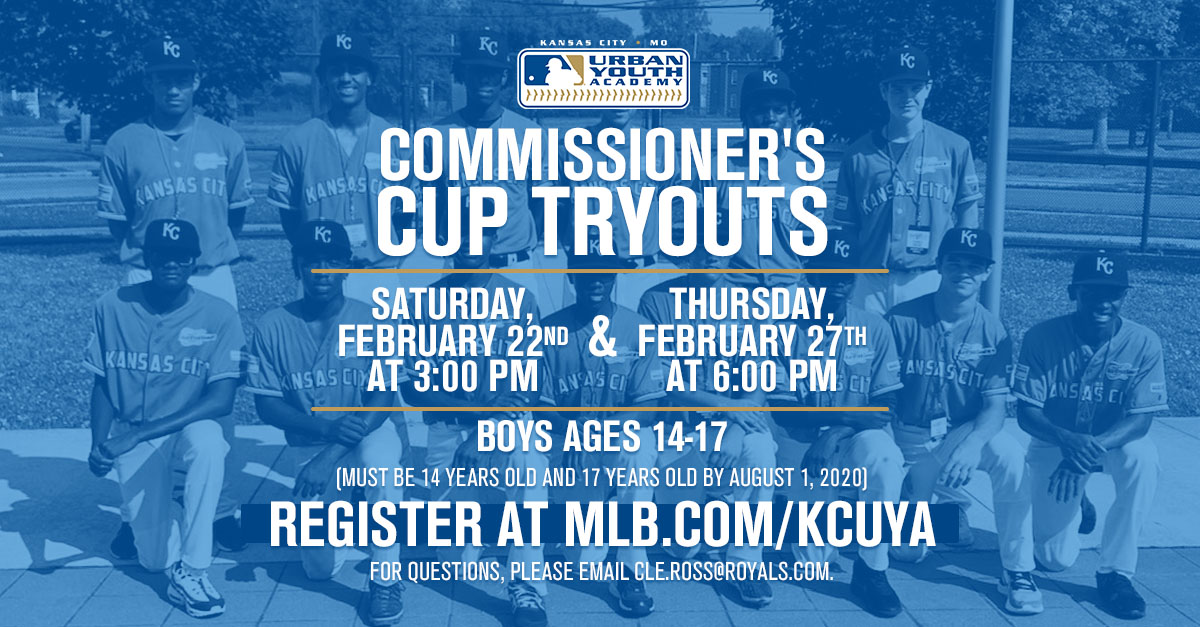 KANSAS CITY • MO
URBAN YOUTH ACADEMY

COMMISSIONER'S CUP TRYOUTS

SATURDAY, FEBRUARY 22ND AT 3:00 PM & THURSDAY, FEBRUARY 27TH AT 6:00 PM

BOYS AGES 14-17

(MUST BE 14 YEARS OLD AND 17 YEARS OLD BY AUGUST 1, 2020)

REGISTER AT MLB.COM/KCUYA

FOR QUESTIONS, PLEASE EMAIL CLE.ROSS@ROYALS.COM.